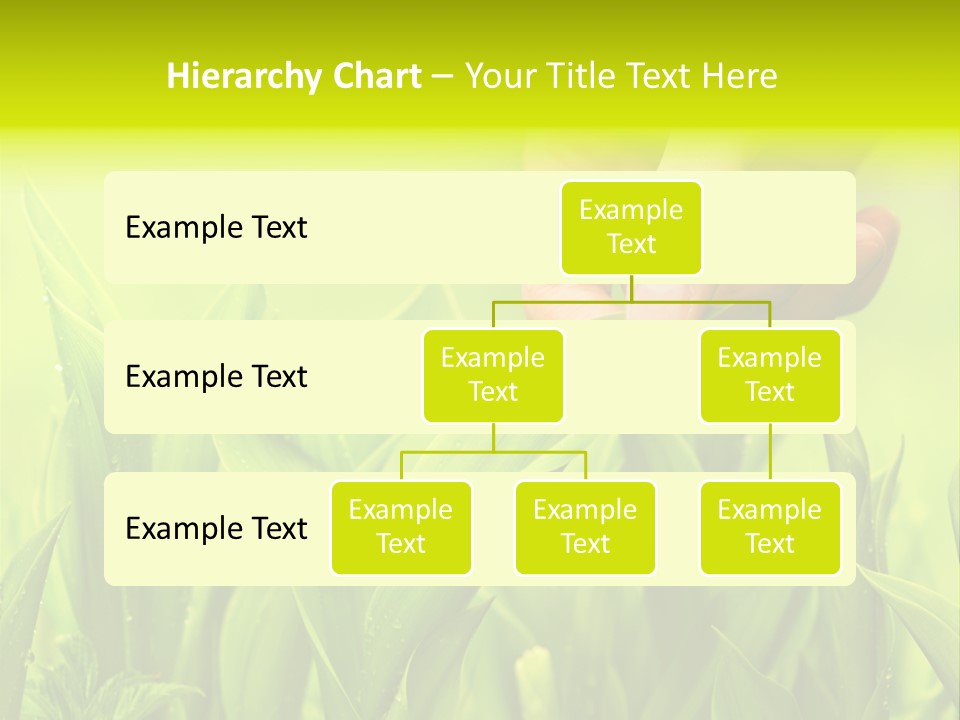 Hierarchy Chart – Your Title Text Here

Example Text

Example Text

Example Text

Example Text

Example Text

Example Text

Example Text

Example Text

Example Text